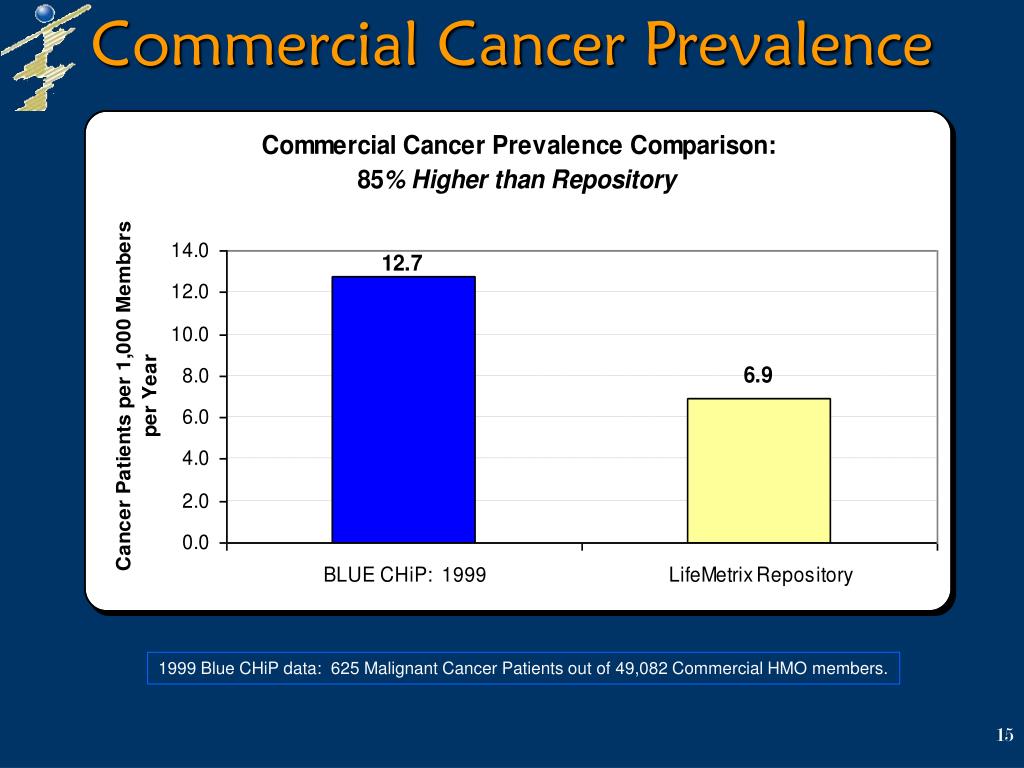 Commercial Cancer Prevalence

Commercial Cancer Prevalence Comparison:
85% Higher than Repository

Cancer Patients per 1,000 Members per Year

14.0
12.0
10.0
8.0
6.0
4.0
2.0
0.0

12.7
6.9

BLUE CHiP: 1999
LifeMetrix Repository

1999 Blue CHiP data: 625 Malignant Cancer Patients out of 49,082 Commercial HMO members.

15